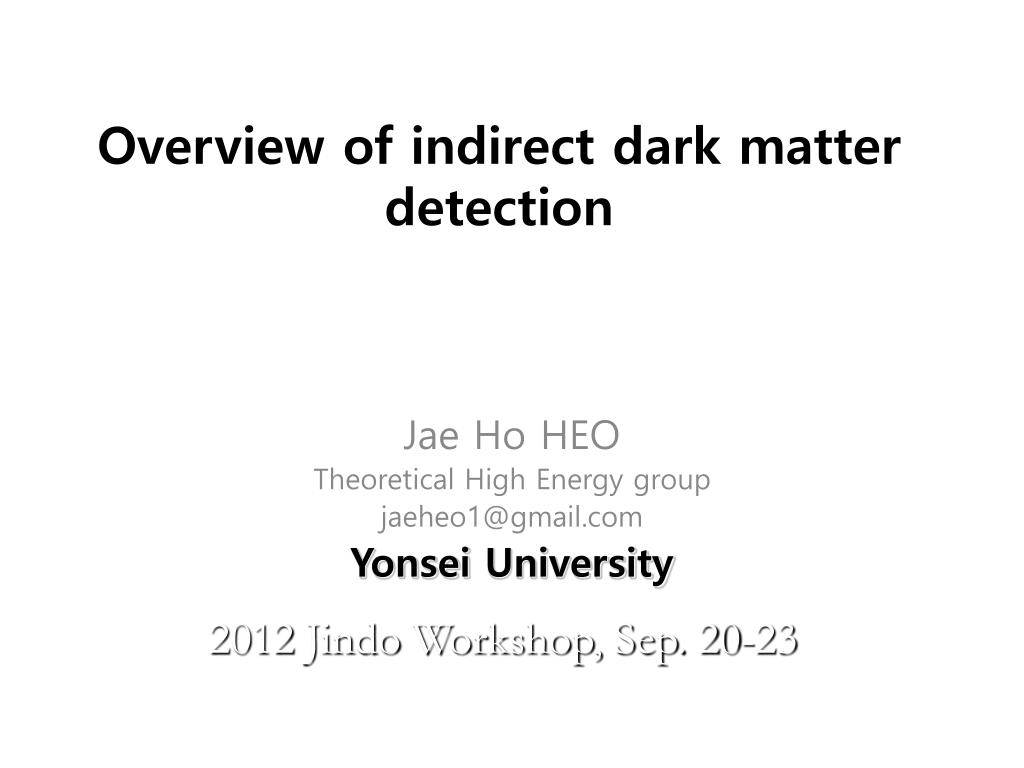 Overview of indirect dark matter detection

Jae Ho HEO
Theoretical High Energy group
jaeheo1@gmail.com
Yonsei University

2012 Jindo Workshop, Sep. 20-23